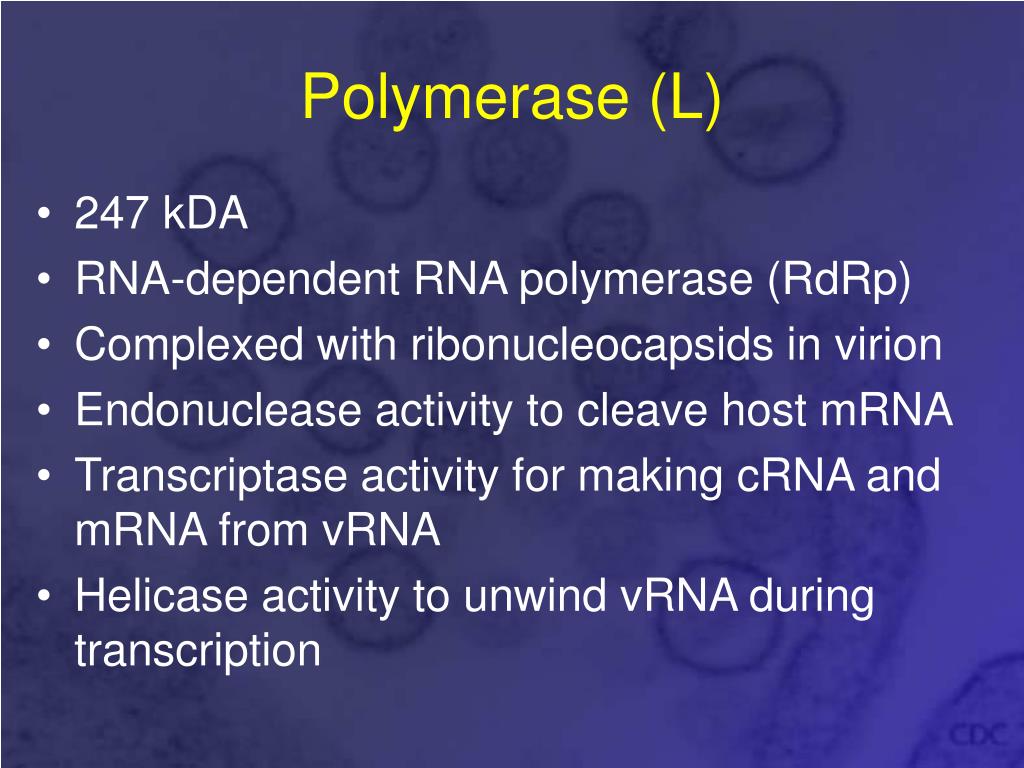 Polymerase (L)

• 247 kDA
• RNA-dependent RNA polymerase (RdRp)
• Complexed with ribonucleocapsids in virion
• Endonuclease activity to cleave host mRNA
• Transcriptase activity for making cRNA and mRNA from vRNA
• Helicase activity to unwind vRNA during transcription

CDC